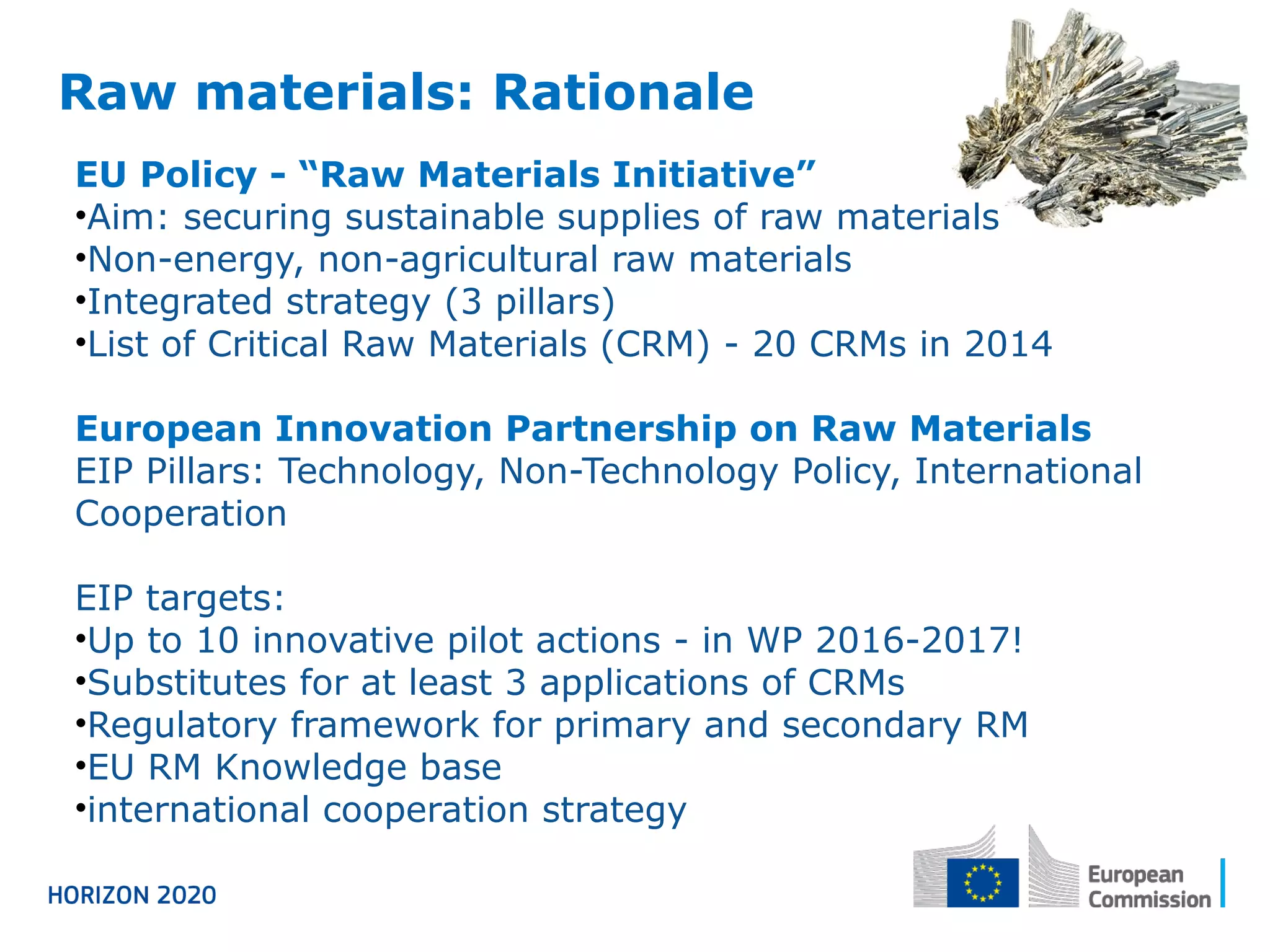 Raw materials: Rationale

EU Policy - “Raw Materials Initiative”
•Aim: securing sustainable supplies of raw materials
•Non-energy, non-agricultural raw materials
•Integrated strategy (3 pillars)
•List of Critical Raw Materials (CRM) - 20 CRMs in 2014

European Innovation Partnership on Raw Materials
EIP Pillars: Technology, Non-Technology Policy, International Cooperation

EIP targets:
•Up to 10 innovative pilot actions - in WP 2016-2017!
•Substitutes for at least 3 applications of CRMs
•Regulatory framework for primary and secondary RM
•EU RM Knowledge base
•international cooperation strategy

HORIZON 2020

European Commission